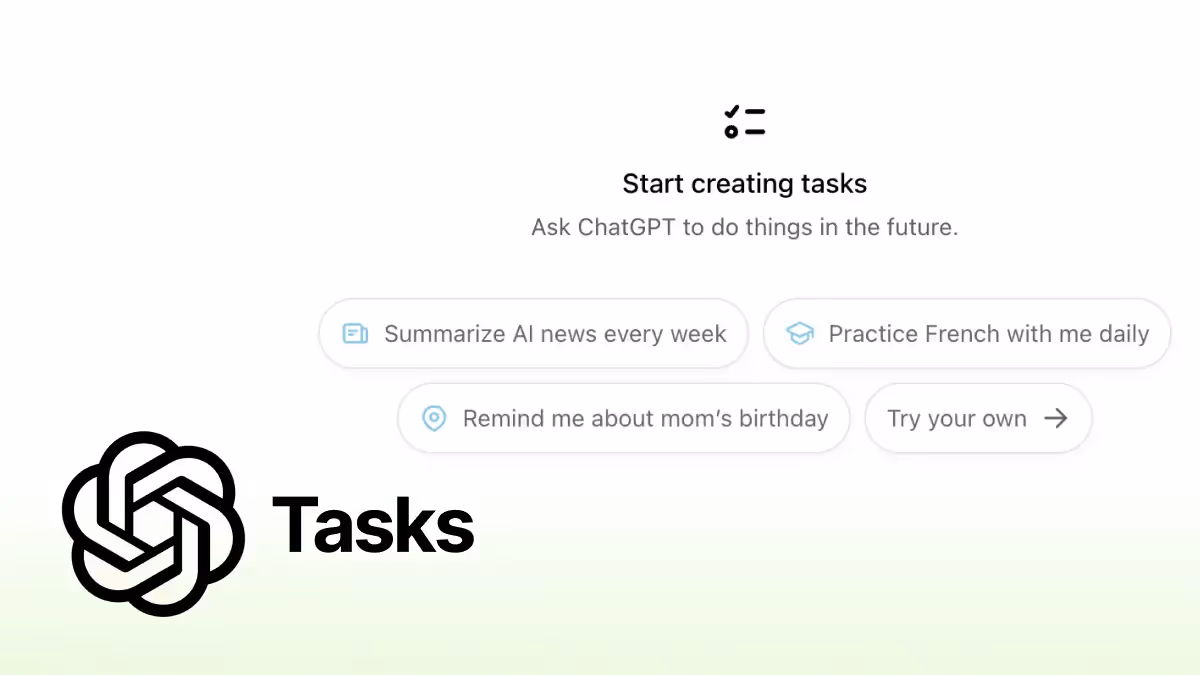 Start creating tasks

Ask ChatGPT to do things in the future.

Summarize AI news every week

Practice French with me daily

Remind me about mom's birthday

Try your own →

Tasks